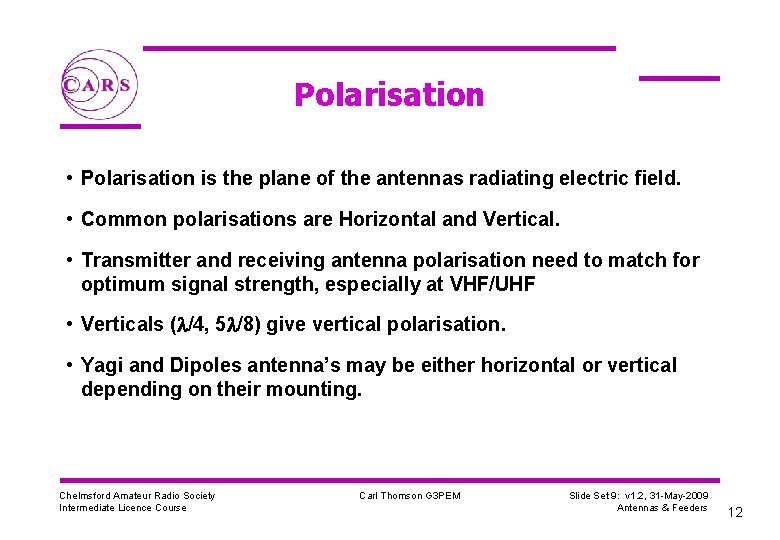 CARS

Polarisation

• Polarisation is the plane of the antennas radiating electric field.

• Common polarisations are Horizontal and Vertical.

• Transmitter and receiving antenna polarisation need to match for optimum signal strength, especially at VHF/UHF

• Verticals ($\lambda$/4, 5$\lambda$/8) give vertical polarisation.

• Yagi and Dipoles antenna's may be either horizontal or vertical depending on their mounting.

Chelmsford Amateur Radio Society
Intermediate Licence Course

Carl Thomson G3PEM

Slide Set 9: v1.2, 31-May-2009
Antennas & Feeders

12